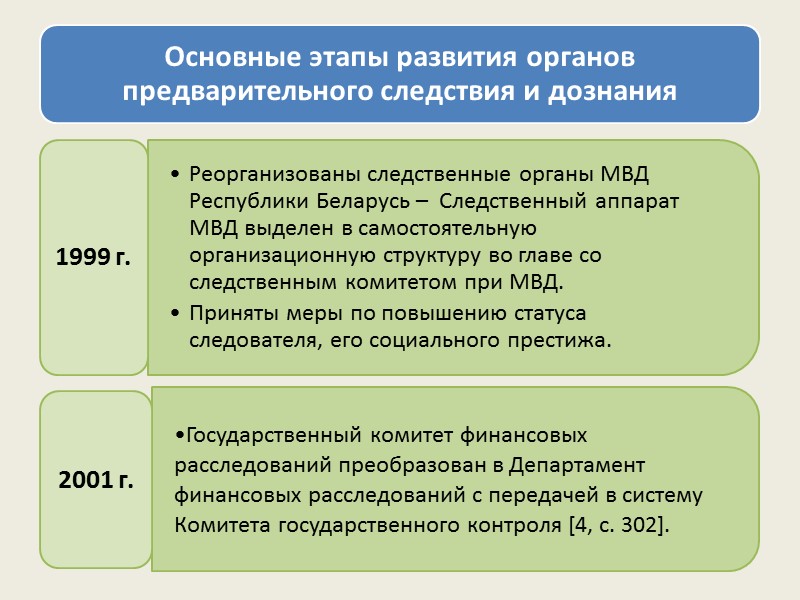 Основные этапы развития органов предварительного следствия и дознания

1999 г.

• Реорганизованы следственные органы МВД Республики Беларусь – Следственный аппарат МВД выделен в самостоятельную организационную структуру во главе со следственным комитетом при МВД.
• Приняты меры по повышению статуса следователя, его социального престижа.

2001 г.

•Государственный комитет финансовых расследований преобразован в Департамент финансовых расследований с передачей в систему Комитета государственного контроля [4, с. 302].